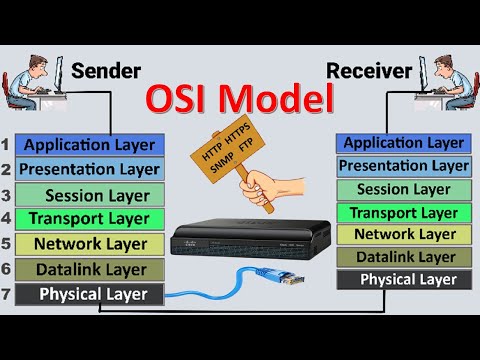 Sender

Receiver

OSI Model

1 Application Layer
2 Presentation Layer
3 Session Layer
4 Transport Layer
5 Network Layer
6 Datalink Layer
7 Physical Layer

HTTP HTTPS
SNMP FTP

Application Layer
Presentation Layer
Session Layer
Transport Layer
Network Layer
Datalink Layer
Physical Layer